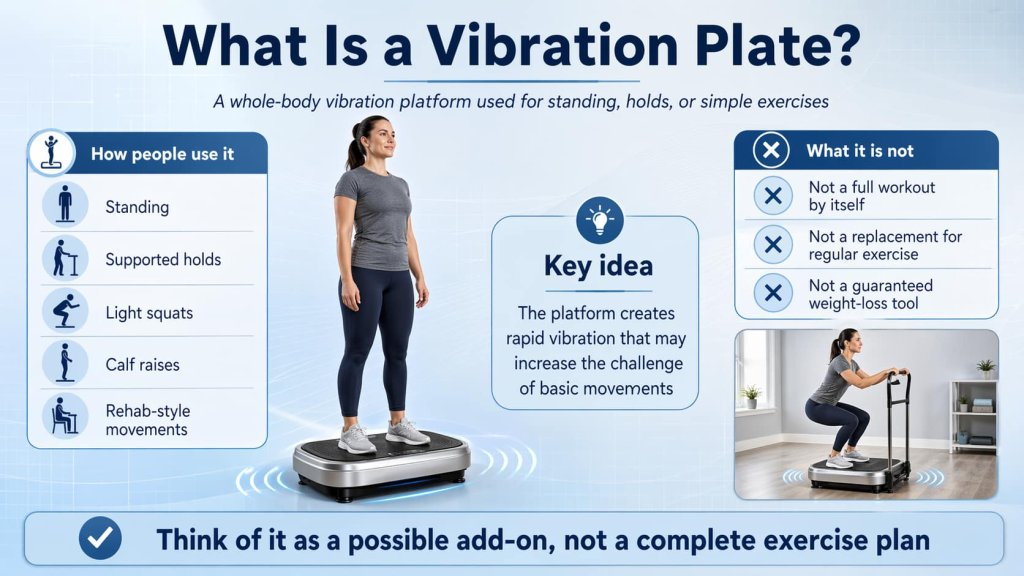 What Is a Vibration Plate?

A whole-body vibration platform used for standing, holds, or simple exercises

How people use it

Standing

Supported holds

Light squats

Calf raises

Rehab-style movements

Key idea

The platform creates rapid vibration that may increase the challenge of basic movements

What it is not

Not a full workout by itself

Not a replacement for regular exercise

Not a guaranteed weight-loss tool

Think of it as a possible add-on, not a complete exercise plan